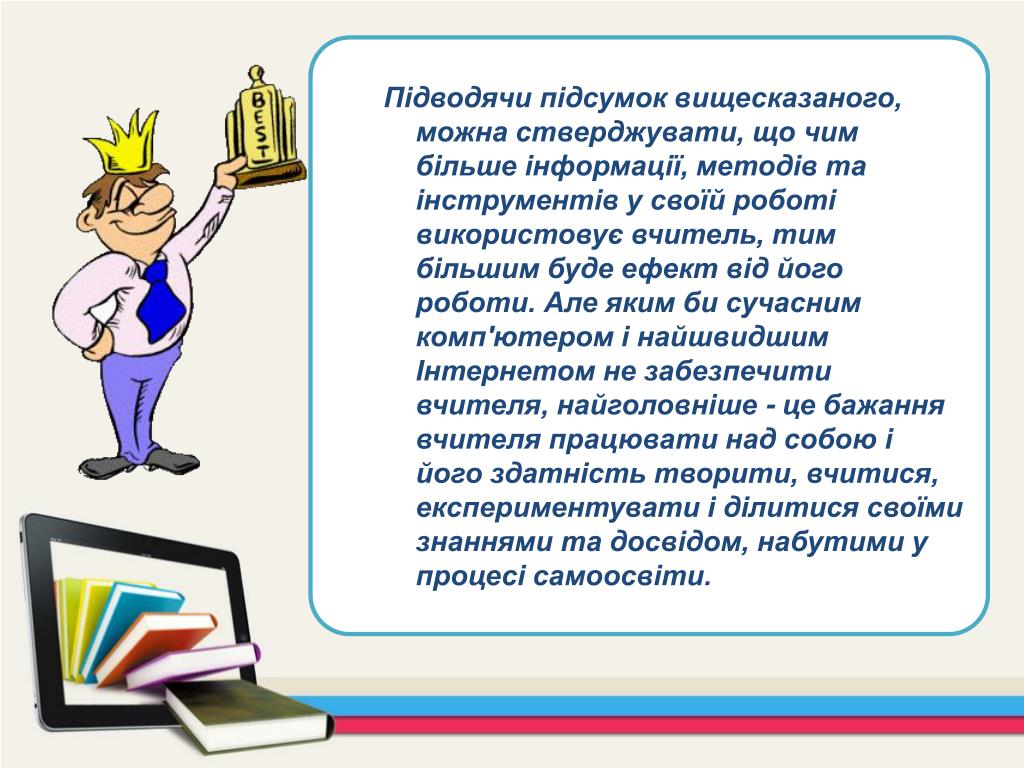 BEST

Підводячи підсумок вищесказаного, можна стверджувати, що чим більше інформації, методів та інструментів у своїй роботі використовує вчитель, тим більшим буде ефект від його роботи. Але яким би сучасним комп'ютером і найшвидшим Інтернетом не забезпечити вчителя, найголовніше - це бажання вчителя працювати над собою і його здатність творити, вчитися, експериментувати і ділитися своїми знаннями та досвідом, набутими у процесі самоосвіти.